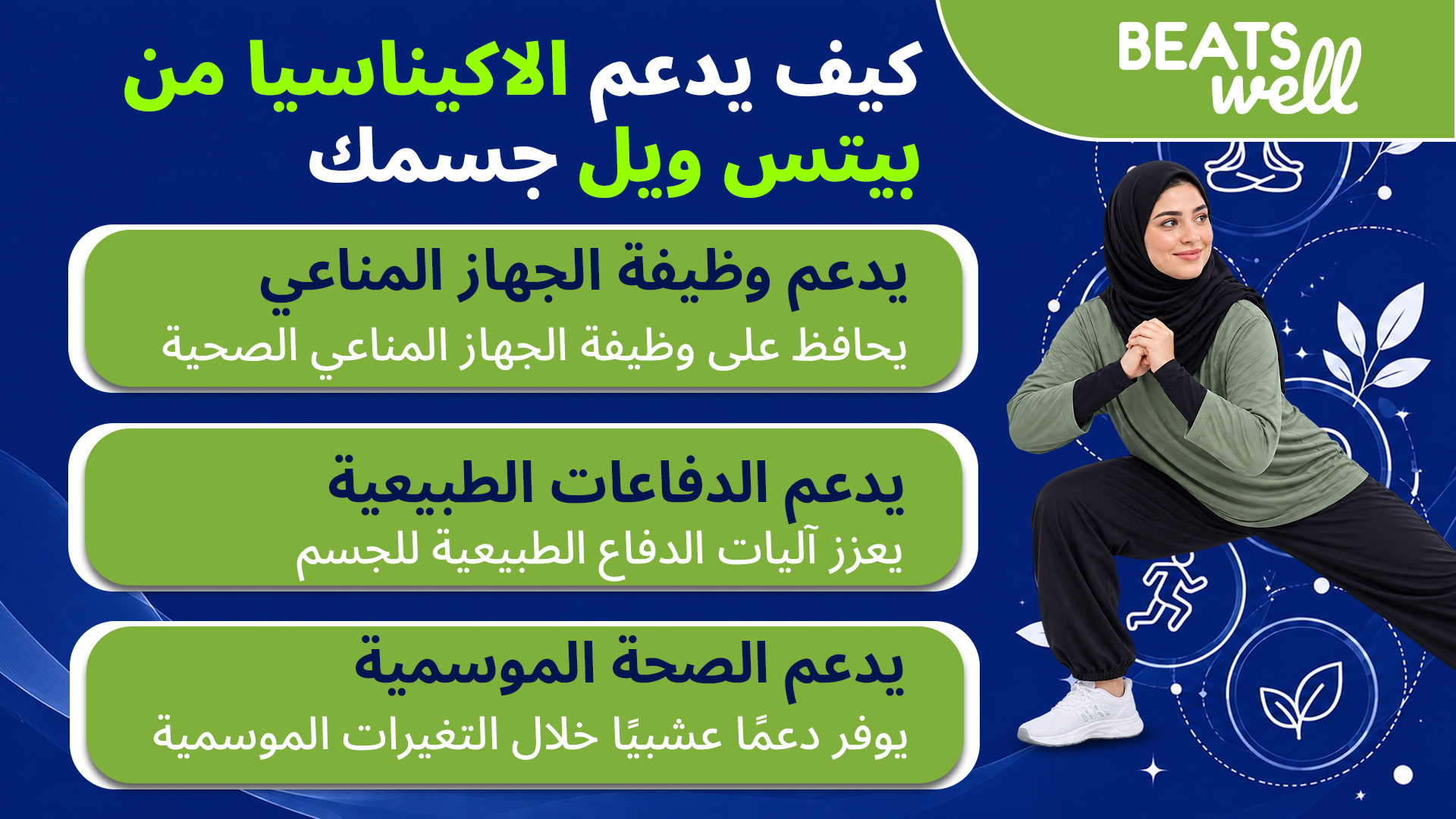 BEATS well

كيف يدعم الاكيناسيا من بيتس ويل جسمك

يدعم وظيفة الجهاز المناعي
يحافظ على وظيفة الجهاز المناعي الصحية

يدعم الدفاعات الطبيعية
يعزز آليات الدفاع الطبيعية للجسم

يدعم الصحة الموسمية
يوفر دعمًا عشبيًا خلال التغيرات الموسمية